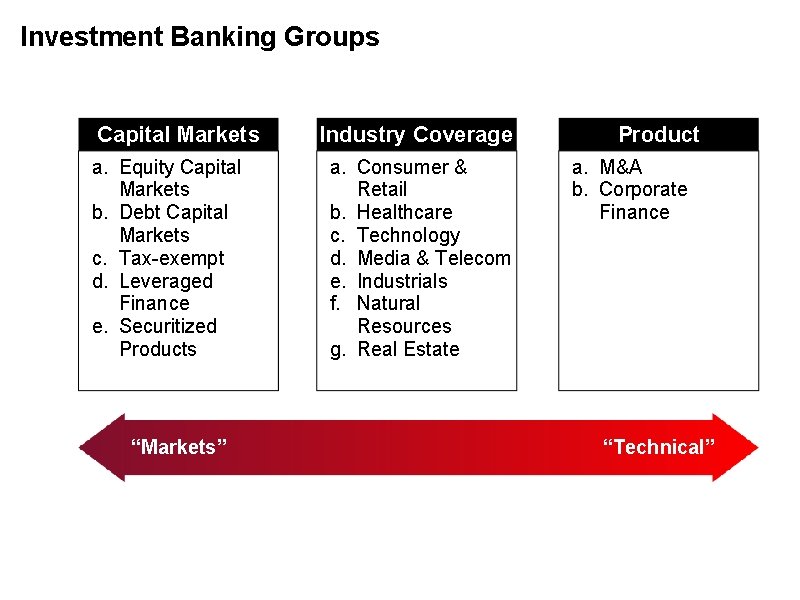 Investment Banking Groups

Capital Markets
a. Equity Capital Markets
b. Debt Capital Markets
c. Tax-exempt
d. Leveraged Finance
e. Securitized Products

Industry Coverage
a. Consumer & Retail
b. Healthcare
c. Technology
d. Media & Telecom
e. Industrials
f. Natural Resources
g. Real Estate

Product
a. M&A
b. Corporate Finance

“Markets”
“Technical”